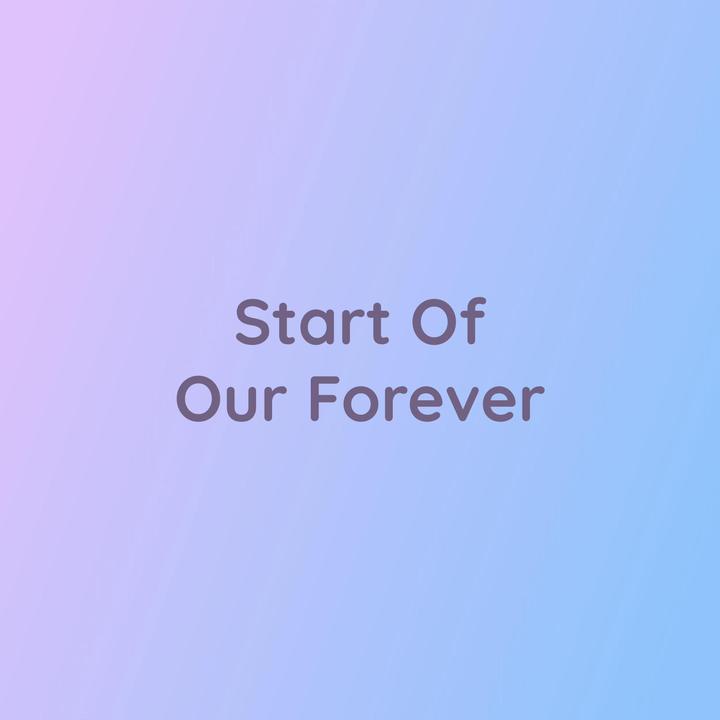 Start Of
Our Forever